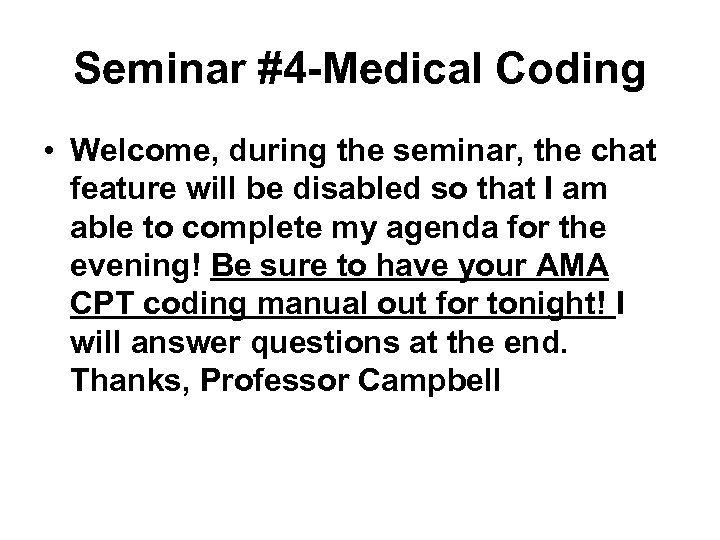 Seminar #4-Medical Coding

• Welcome, during the seminar, the chat feature will be disabled so that I am able to complete my agenda for the evening! Be sure to have your AMA CPT coding manual out for tonight! I will answer questions at the end. Thanks, Professor Campbell